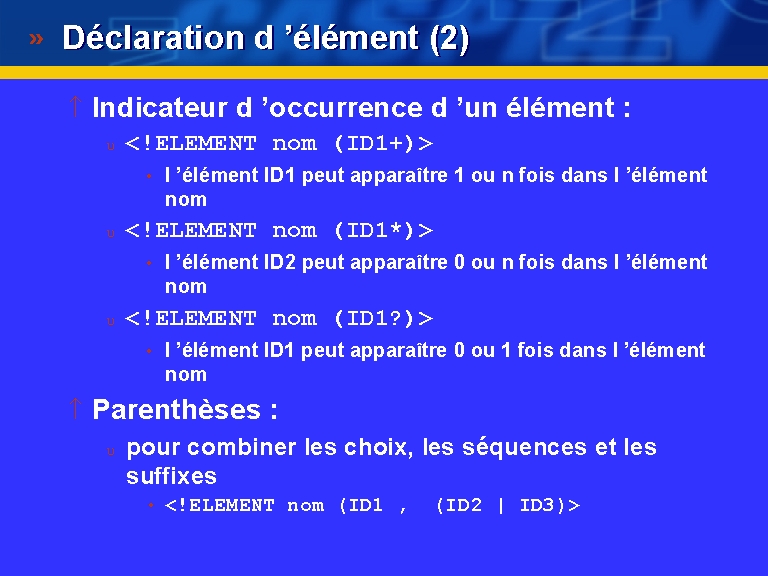 » Déclaration d ’élément (2)

↑ Indicateur d ’occurrence d ’un élément :

u <!ELEMENT nom (ID1+)>

• l ’élément ID1 peut apparaître 1 ou n fois dans l ’élément nom

u <!ELEMENT nom (ID1*)>

• l ’élément ID2 peut apparaître 0 ou n fois dans l ’élément nom

u <!ELEMENT nom (ID1?)>

• l ’élément ID1 peut apparaître 0 ou 1 fois dans l ’élément nom

↑ Parenthèses :

u pour combiner les choix, les séquences et les suffixes

• <!ELEMENT nom (ID1 , (ID2 | ID3)>